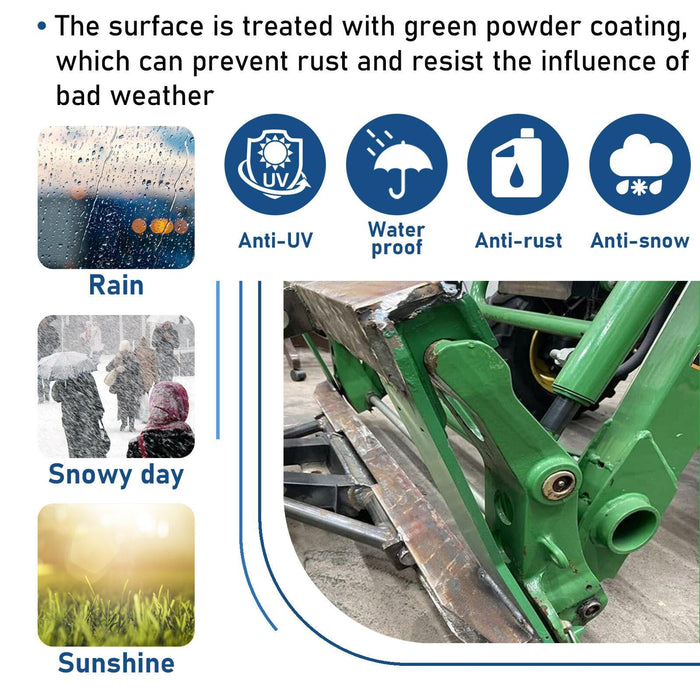 • The surface is treated with green powder coating, which can prevent rust and resist the influence of bad weather

UV

Anti-UV

Water proof

Anti-rust

Anti-snow

Rain

Snowy day

Sunshine